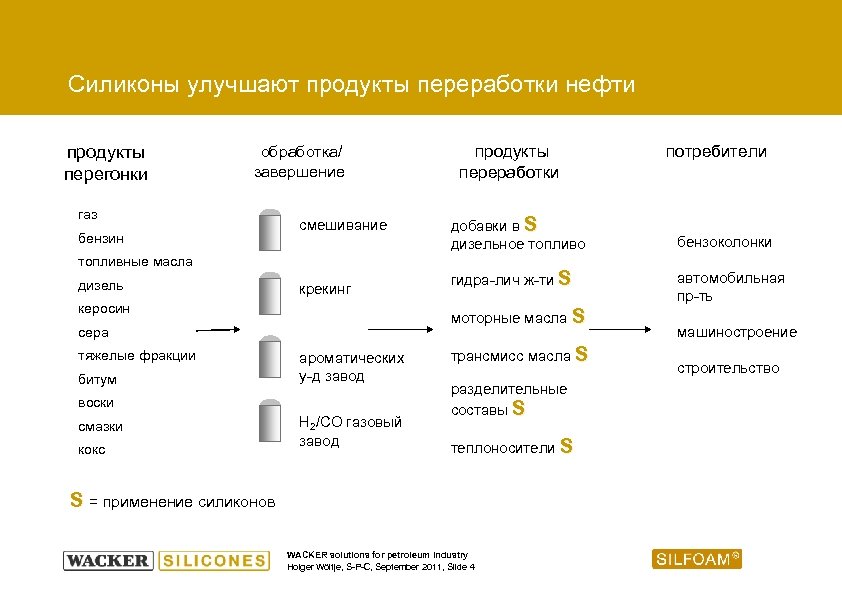 Силиконы улучшают продукты переработки нефти

продукты перегонки

газ
бензин
топливные масла
дизель
керосин
сера
тяжелые фракции
битум
воски
смазки
кокс

обработка/ завершение

смешивание

крекинг

ароматических у-д завод

$H_2$/CO газовый завод

продукты переработки

добавки в S дизельное топливо

гидра-лич ж-ти S

моторные масла S

трансмисс масла S

разделительные составы S

теплоносители S

потребители

бензоколонки

автомобильная пр-ть

машиностроение

строительство

S = применение силиконов

WACKER SILICONES

WACKER solutions for petroleum industry
Holger Wöltje, S-P-C, September 2011, Slide 4

SILFOAM®